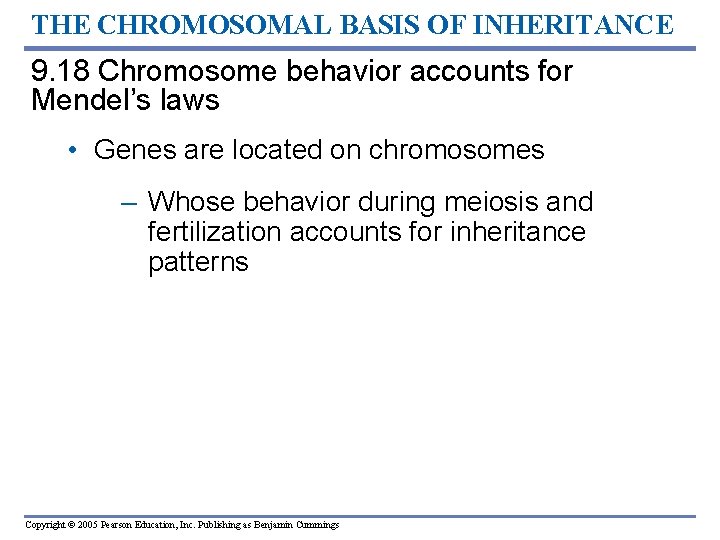 THE CHROMOSOMAL BASIS OF INHERITANCE

9.18 Chromosome behavior accounts for Mendel's laws

• Genes are located on chromosomes

– Whose behavior during meiosis and fertilization accounts for inheritance patterns

Copyright © 2005 Pearson Education, Inc. Publishing as Benjamin Cummings